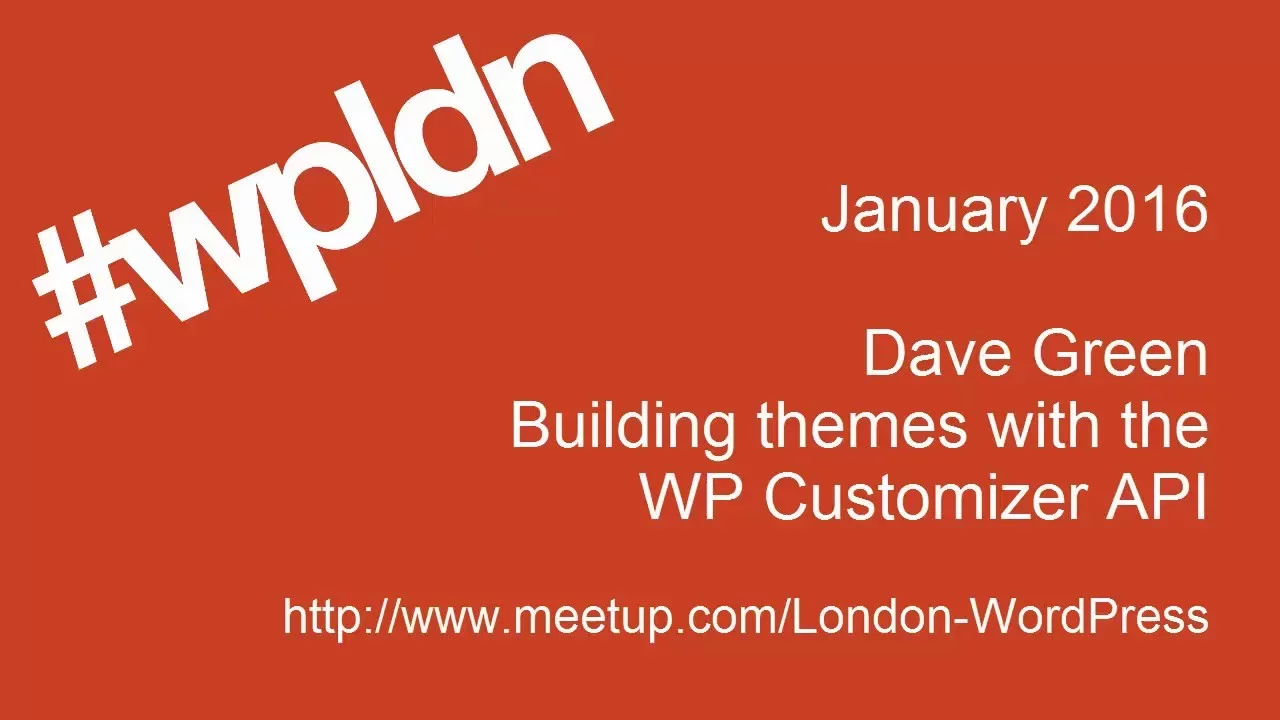 #wpldn

January 2016

Dave Green
Building themes with the WP Customizer API

http://www.meetup.com/London-WordPress